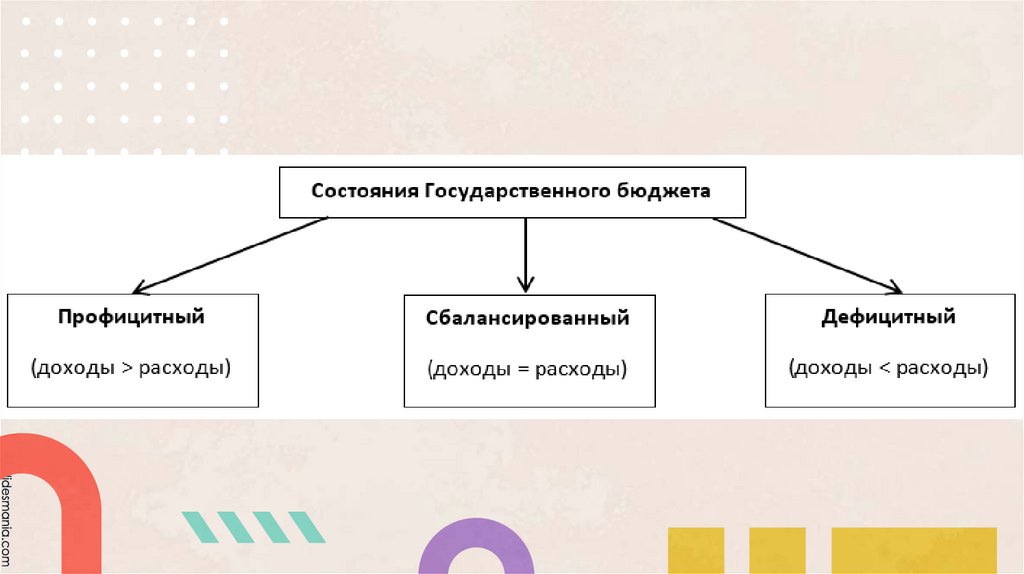 Состояния Государственного бюджета

Профицитный

(доходы > расходы)

Сбалансированный

(доходы = расходы)

Дефицитный

(доходы < расходы)

idesmania.com